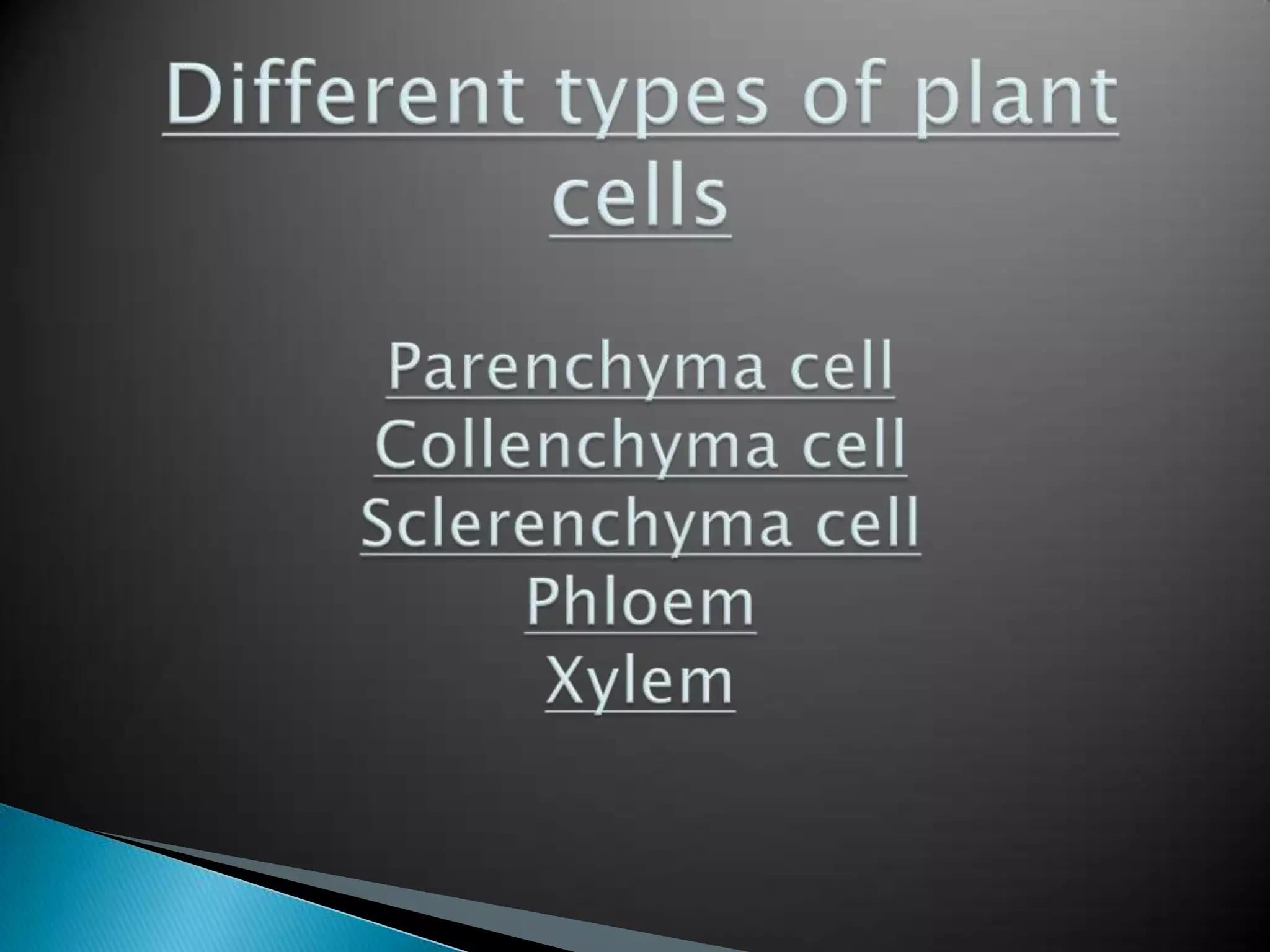 Different types of plant cells

Parenchyma cell
Collenchyma cell
Sclerenchyma cell
Phloem
Xylem